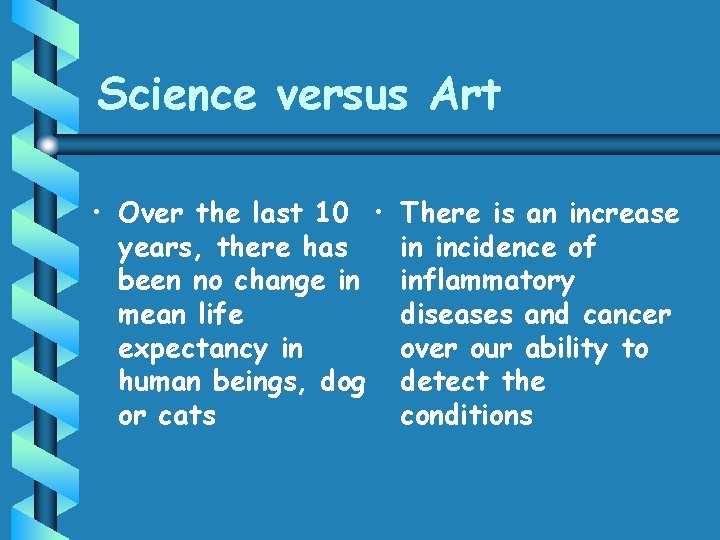 Science versus Art

• Over the last 10 years, there has been no change in mean life expectancy in human beings, dog or cats

• There is an increase in incidence of inflammatory diseases and cancer over our ability to detect the conditions